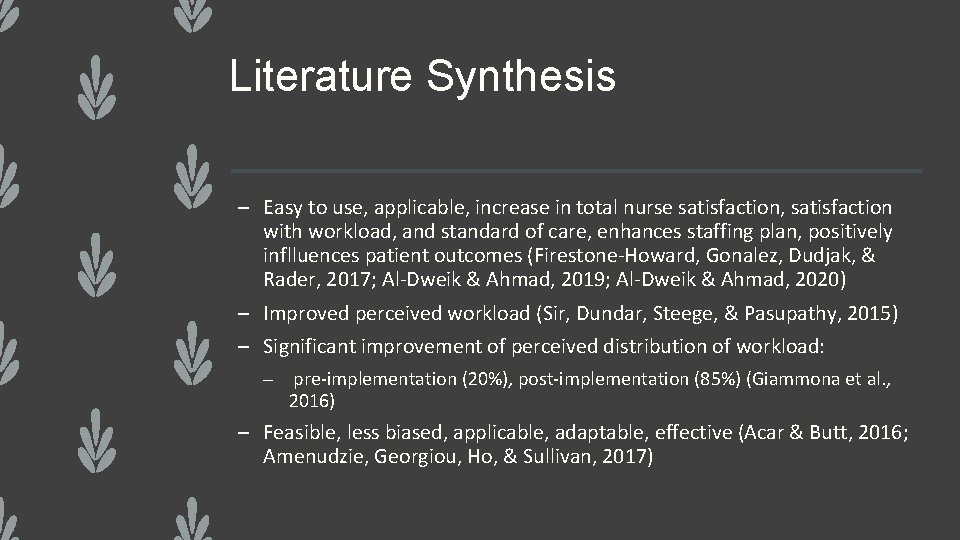 Literature Synthesis

– Easy to use, applicable, increase in total nurse satisfaction, satisfaction with workload, and standard of care, enhances staffing plan, positively inflluences patient outcomes (Firestone-Howard, Gonalez, Dudjak, & Rader, 2017; Al-Dweik & Ahmad, 2019; Al-Dweik & Ahmad, 2020)

– Improved perceived workload (Sir, Dundar, Steege, & Pasupathy, 2015)

– Significant improvement of perceived distribution of workload:

– pre-implementation (20%), post-implementation (85%) (Giammona et al., 2016)

– Feasible, less biased, applicable, adaptable, effective (Acar & Butt, 2016; Amenudzie, Georgiou, Ho, & Sullivan, 2017)